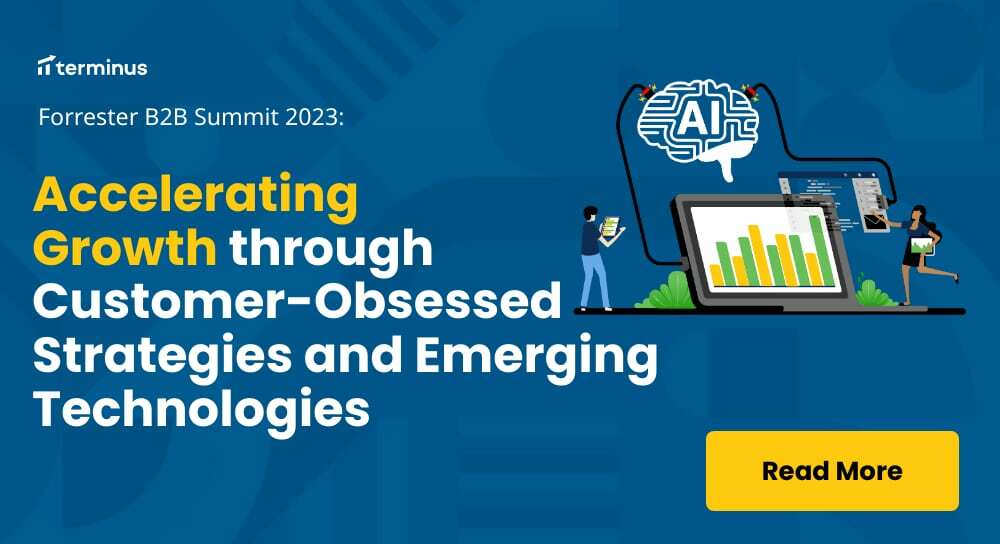 terminus

Forrester B2B Summit 2023:

Accelerating Growth through Customer-Obsessed Strategies and Emerging Technologies

AI

Read More